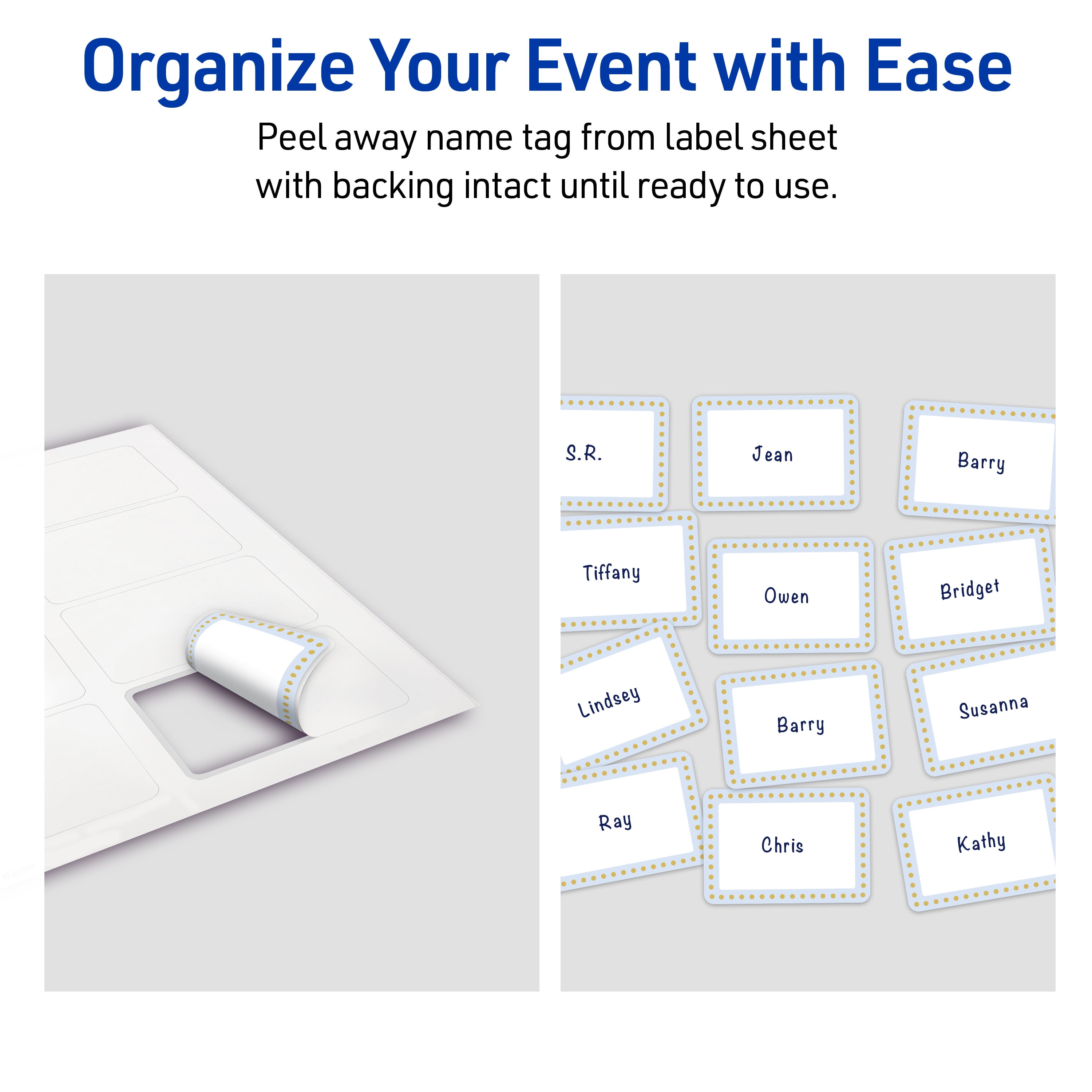 Organize Your Event with Ease

Peel away name tag from label sheet with backing intact until ready to use.

S.R.

Jean

Barry

Tiffany

Owen

Bridget

Lindsey

Barry

Susanna

Ray

Chris

Kathy